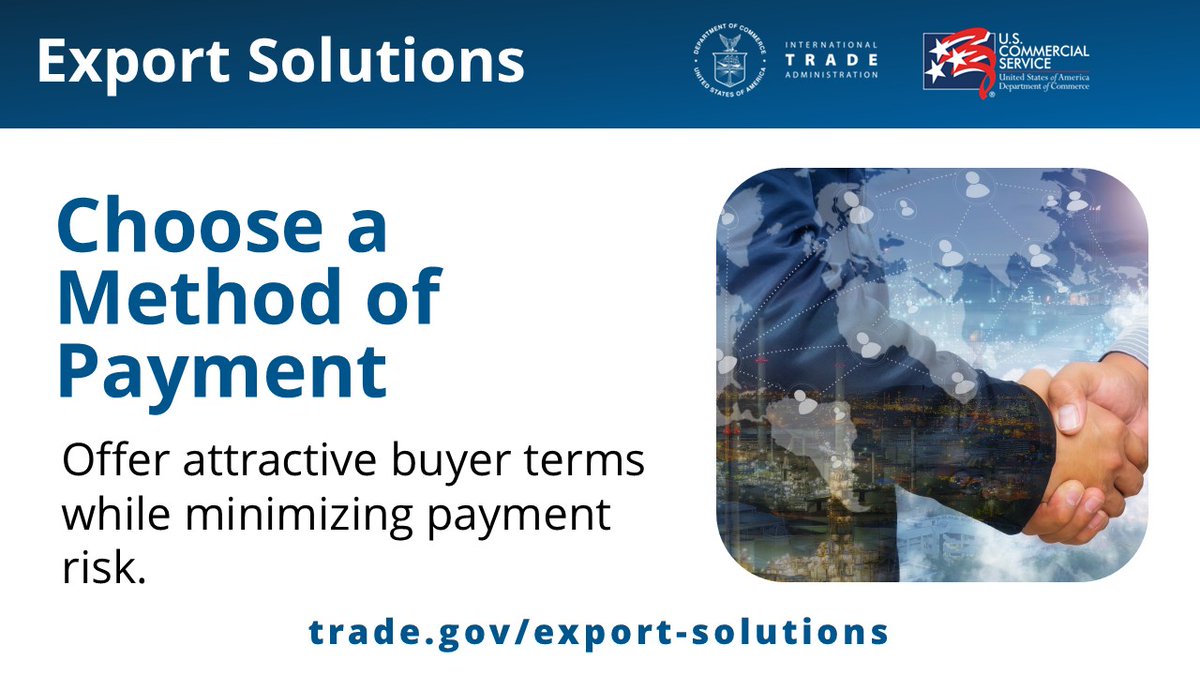 Export Solutions

DEPARTMENT OF COMMERCE UNITED STATES OF AMERICA

INTERNATIONAL TRADE ADMINISTRATION

U.S. COMMERCIAL SERVICE United States of America Department of Commerce

Choose a Method of Payment

Offer attractive buyer terms while minimizing payment risk.

trade.gov/export-solutions